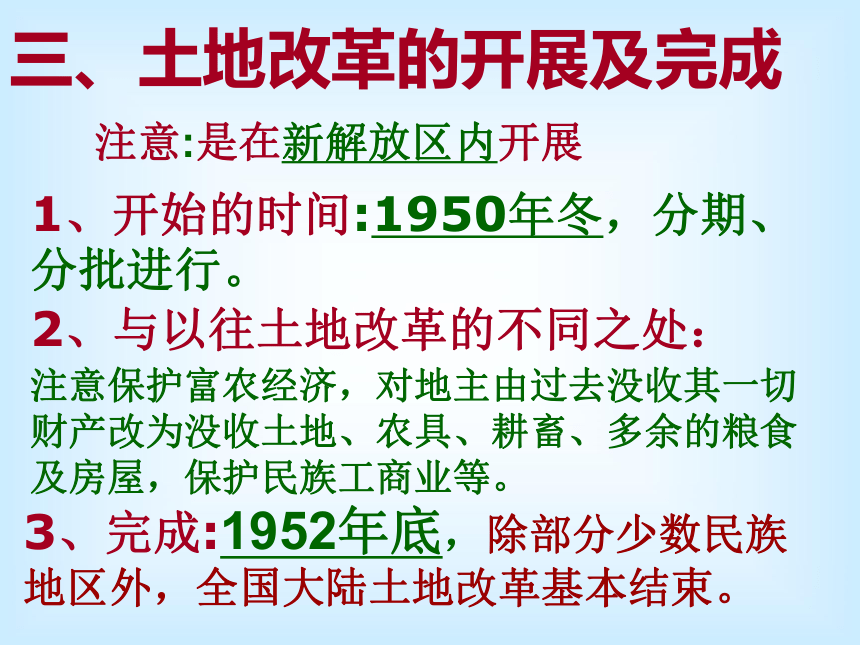 三、土地改革的开展及完成

注意:是在新解放区内开展

1、开始的时间:1950年冬，分期、分批进行。

2、与以往土地改革的不同之处:

注意保护富农经济，对地主由过去没收其一切财产改为没收土地、农具、耕畜、多余的粮食及房屋，保护民族工商业等。

3、完成:1952年底，除部分少数民族地区外，全国大陆土地改革基本结束。